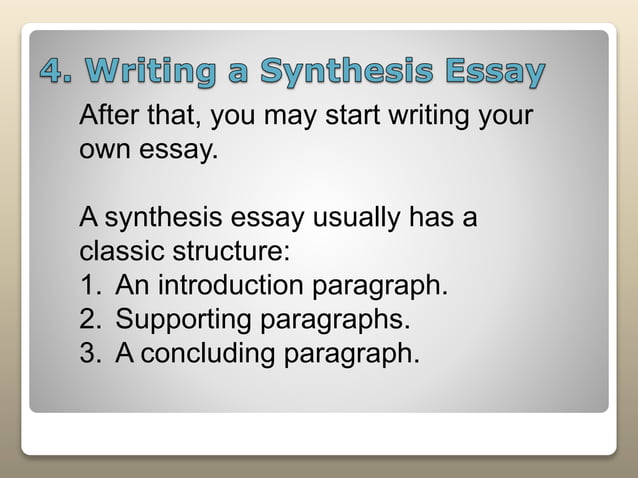 4. Writing a Synthesis Essay

After that, you may start writing your own essay.

A synthesis essay usually has a classic structure:
1. An introduction paragraph.
2. Supporting paragraphs.
3. A concluding paragraph.